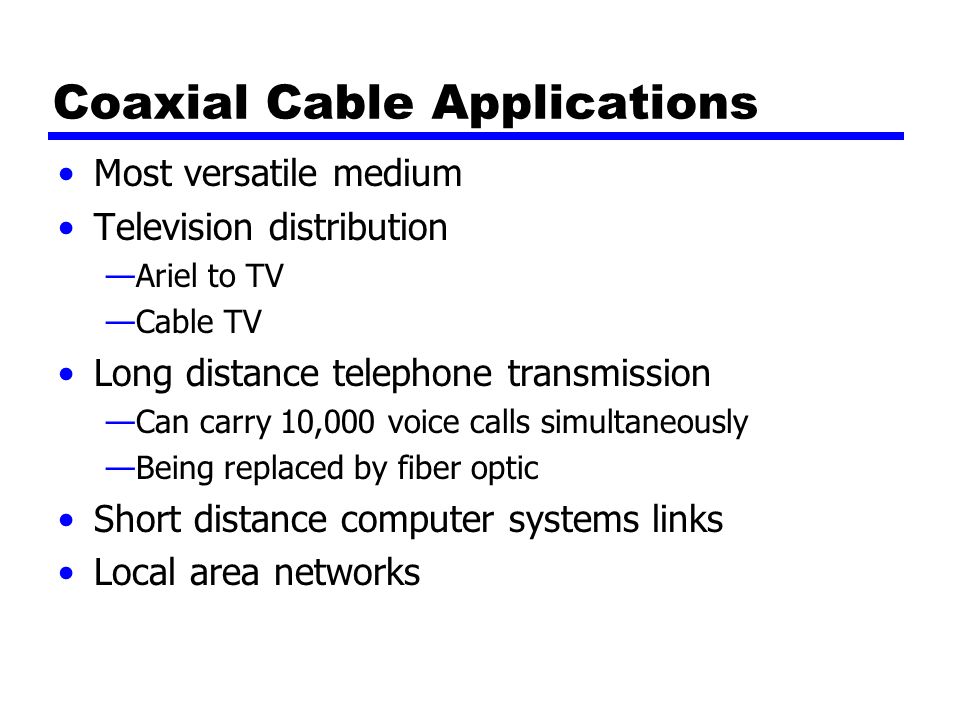 Coaxial Cable Applications

• Most versatile medium
• Television distribution
—Ariel to TV
—Cable TV
• Long distance telephone transmission
—Can carry 10,000 voice calls simultaneously
—Being replaced by fiber optic
• Short distance computer systems links
• Local area networks